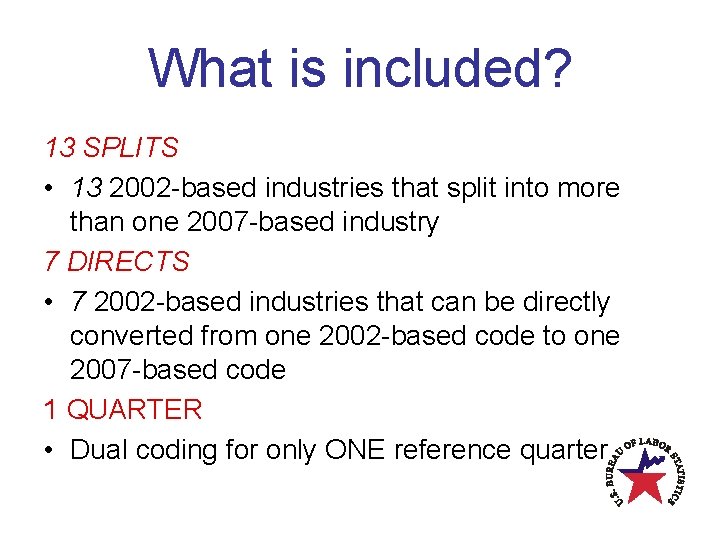 What is included?

13 SPLITS

• 13 2002-based industries that split into more than one 2007-based industry

7 DIRECTS

• 7 2002-based industries that can be directly converted from one 2002-based code to one 2007-based code

1 QUARTER

• Dual coding for only ONE reference quarter

U.S. BUREAU OF LABOR STATISTICS